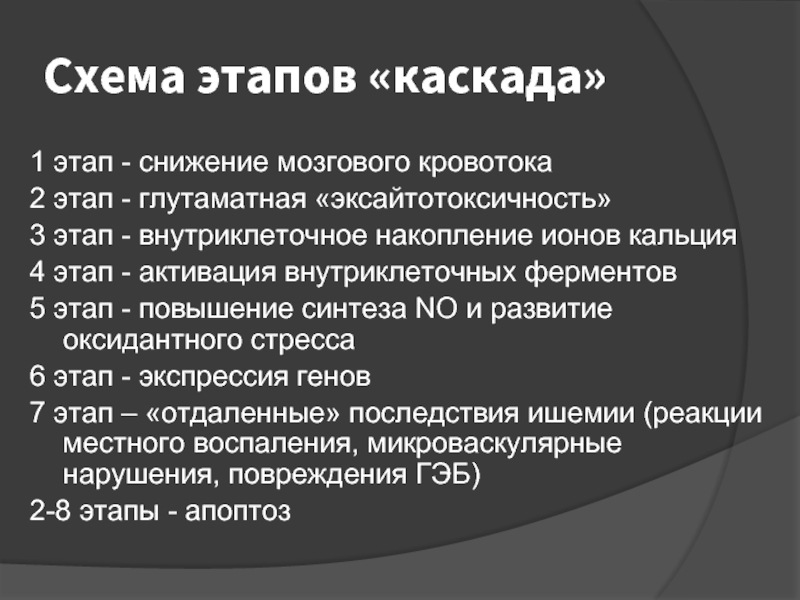 Схема этапов «каскада»

1 этап - снижение мозгового кровотока
2 этап - глутаматная «эксайтотоксичность»
3 этап - внутриклеточное накопление ионов кальция
4 этап - активация внутриклеточных ферментов
5 этап - повышение синтеза NO и развитие оксидантного стресса
6 этап - экспрессия генов
7 этап – «отдаленные» последствия ишемии (реакции местного воспаления, микроваскулярные нарушения, повреждения ГЭБ)
2-8 этапы - апоптоз